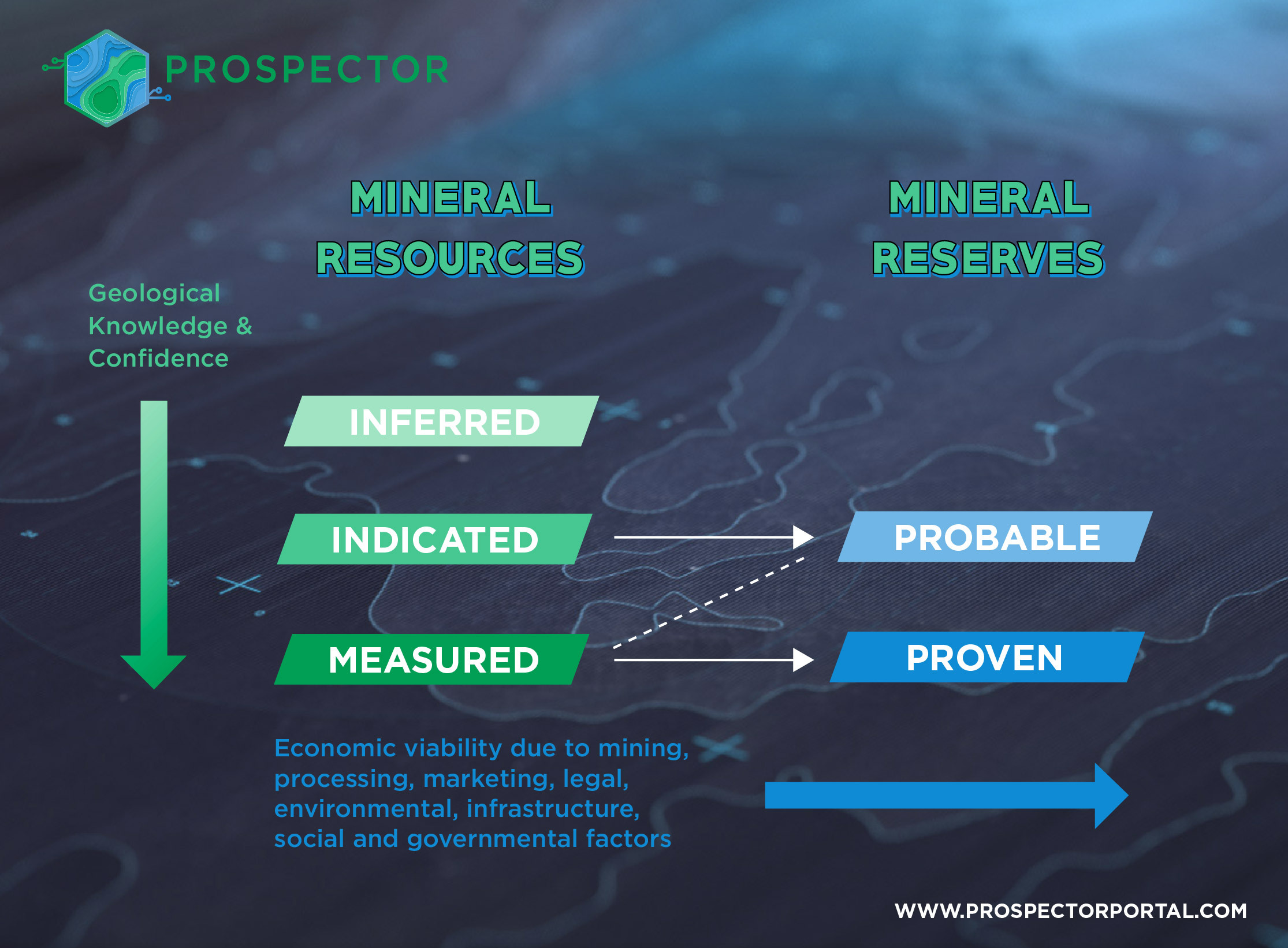 PROSPECTOR

MINERAL RESOURCES

MINERAL RESERVES

Geological Knowledge & Confidence

INFERRED

INDICATED

PROBABLE

MEASURED

PROVEN

Economic viability due to mining, processing, marketing, legal, environmental, infrastructure, social and governmental factors

WWW.PROSPECTORPORTAL.COM